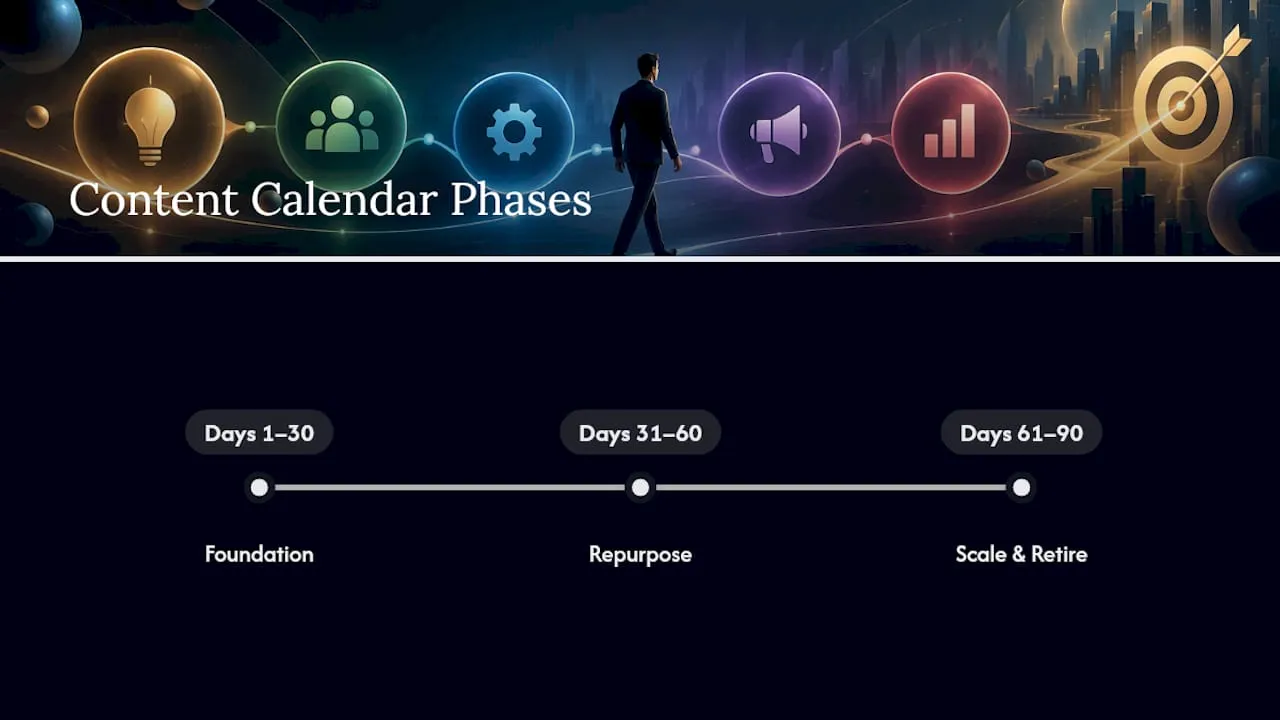 Content Calendar Phases

Days 1–30

Foundation

Days 31–60

Repurpose

Days 61–90

Scale & Retire